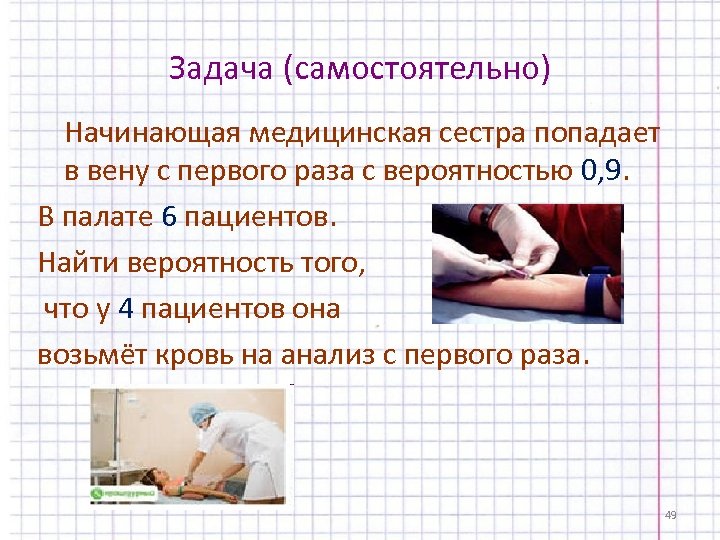 Задача (самостоятельно)

Начинающая медицинская сестра попадает в вену с первого раза с вероятностью 0,9.

В палате 6 пациентов.

Найти вероятность того,

что у 4 пациентов она

возьмёт кровь на анализ с первого раза.

49